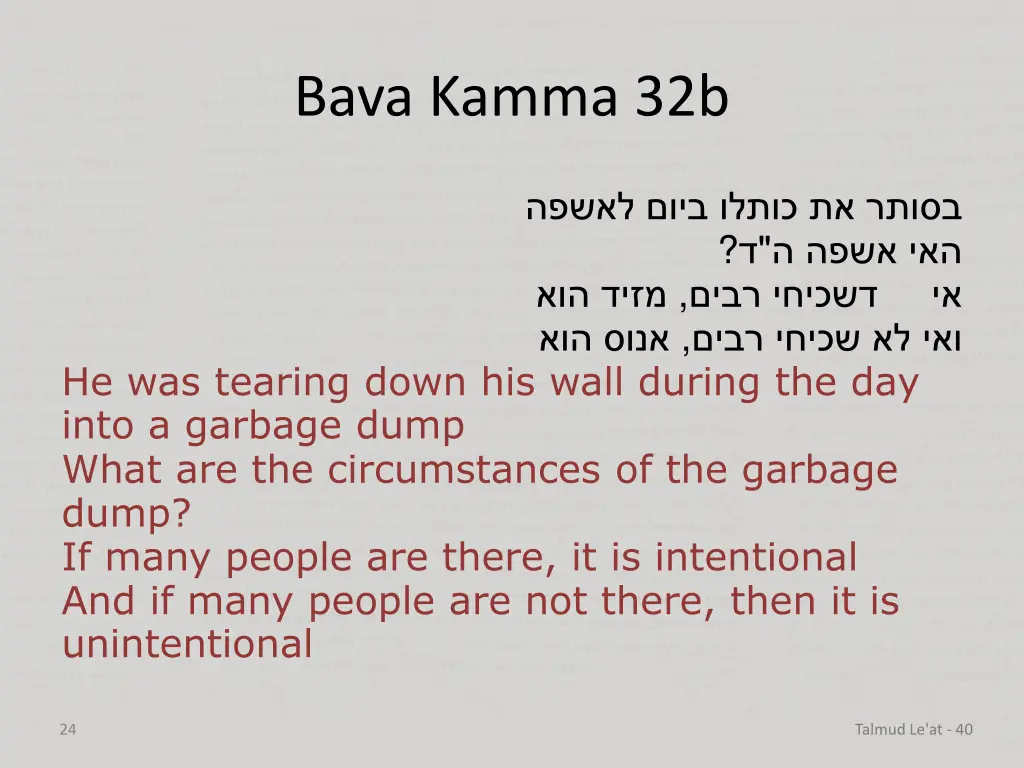 Bava Kamma 32b

בסותר את כותלו ביום לאשפה
האי אשפה ה"ד?
אי דשכיחי רבים, מזיד הוא
ואי לא שכיחי רבים, אנוס הוא

He was tearing down his wall during the day into a garbage dump
What are the circumstances of the garbage dump?
If many people are there, it is intentional
And if many people are not there, then it is unintentional

24

Talmud Le'at - 40